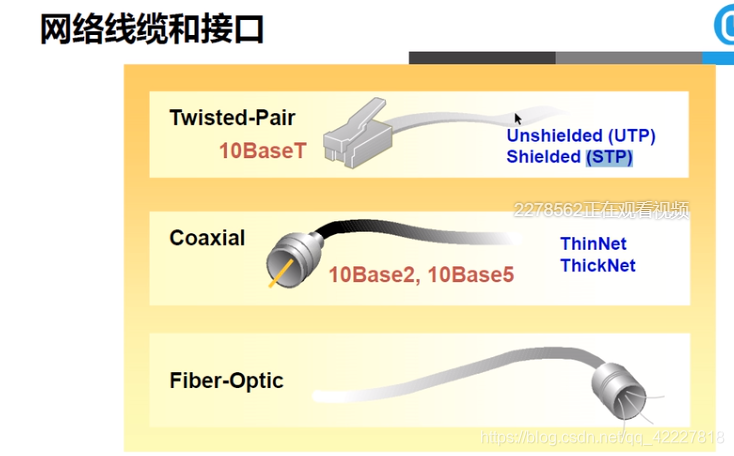 网络线缆和接口

Twisted-Pair
10BaseT
Unshielded (UTP)
Shielded (STP)

2278562正在观看视频

Coaxial
10Base2, 10Base5
ThinNet
ThickNet

Fiber-Optic

https://blog.csdn.net/qq_42227818